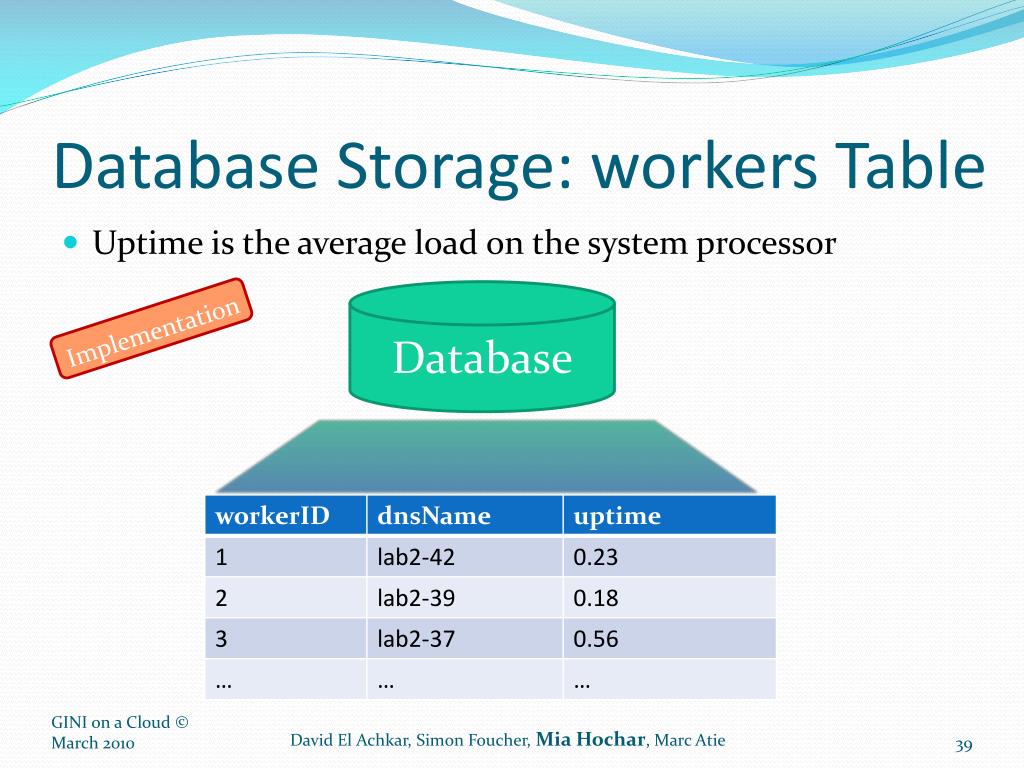 Database Storage: workers Table

Uptime is the average load on the system processor

Implementation

Database

| workerID | dnsName | uptime |
|---|---|---|
| 1 | lab2-42 | 0.23 |
| 2 | lab2-39 | 0.18 |
| 3 | lab2-37 | 0.56 |
| … | … | … |

GINI on a Cloud © March 2010

David El Achkar, Simon Foucher, Mia Hochar, Marc Atie

39